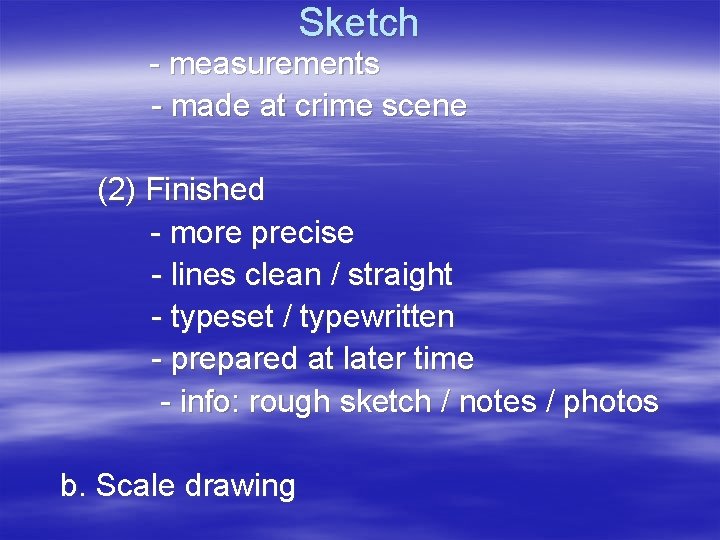 Sketch

- measurements
- made at crime scene

(2) Finished
- more precise
- lines clean / straight
- typeset / typewritten
- prepared at later time
- info: rough sketch / notes / photos

b. Scale drawing